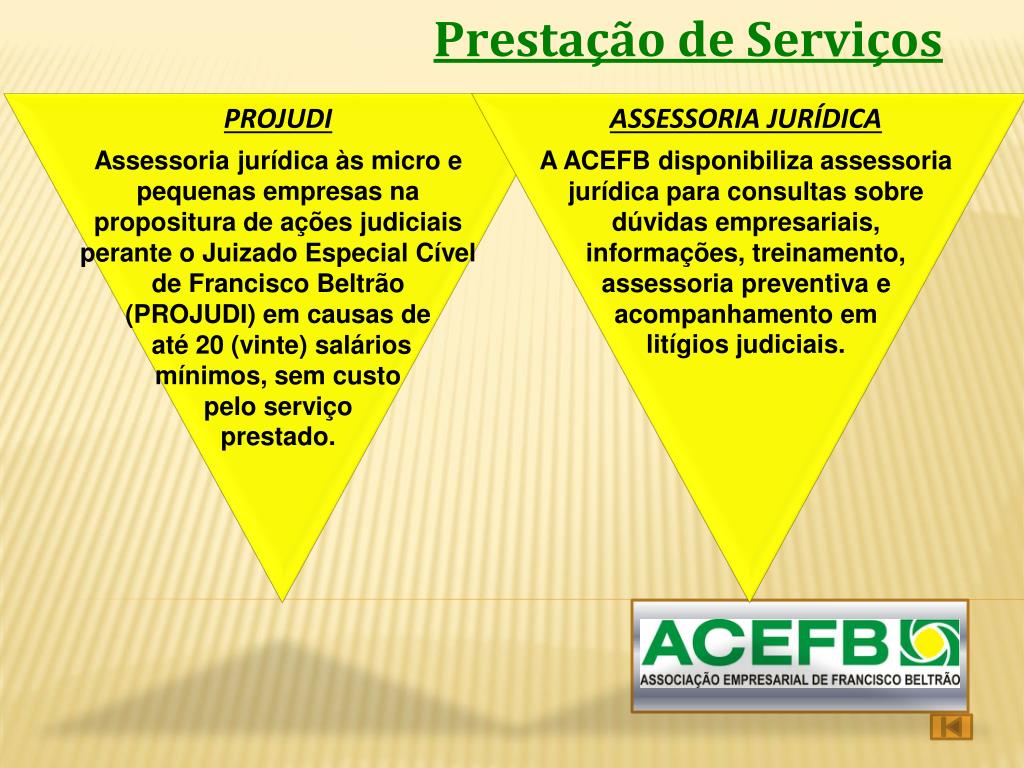 Prestação de Serviços

PROJUDI

Assessoria jurídica às micro e pequenas empresas na propositura de ações judiciais perante o Juizado Especial Cível de Francisco Beltrão (PROJUDI) em causas de até 20 (vinte) salários mínimos, sem custo pelo serviço prestado.

ASSESSORIA JURÍDICA

A ACEFB disponibiliza assessoria jurídica para consultas sobre dúvidas empresariais, informações, treinamento, assessoria preventiva e acompanhamento em litígios judiciais.

ACEFB
ASSOCIAÇÃO EMPRESARIAL DE FRANCISCO BELTRÃO